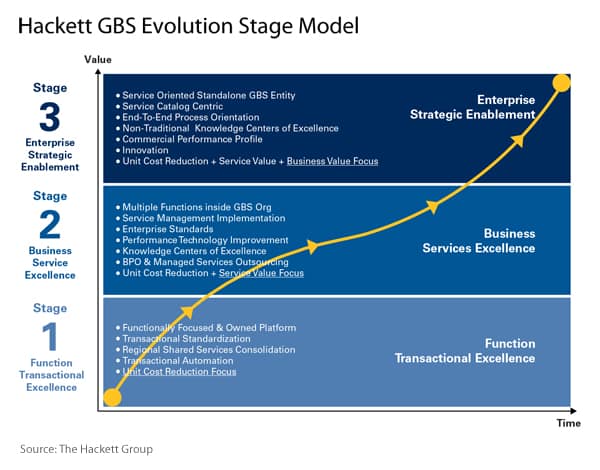 Hackett GBS Evolution Stage Model

Value

Stage
3
Enterprise Strategic Enablement

• Service Oriented Standalone GBS Entity
• Service Catalog Centric
• End-To-End Process Orientation
• Non-Traditional Knowledge Centers of Excellence
• Commercial Performance Profile
• Innovation
• Unit Cost Reduction + Service Value + Business Value Focus

Enterprise Strategic Enablement

Stage
2
Business Service Excellence

• Multiple Functions inside GBS Org
• Service Management Implementation
• Enterprise Standards
• Performance Technology Improvement
• Knowledge Centers of Excellence
• BPO & Managed Services Outsourcing
• Unit Cost Reduction + Service Value Focus

Business Services Excellence

Stage
1
Function Transactional Excellence

• Functionally Focused & Owned Platform
• Transactional Standardization
• Regional Shared Services Consolidation
• Transactional Automation
• Unit Cost Reduction Focus

Function Transactional Excellence

Time

Source: The Hackett Group